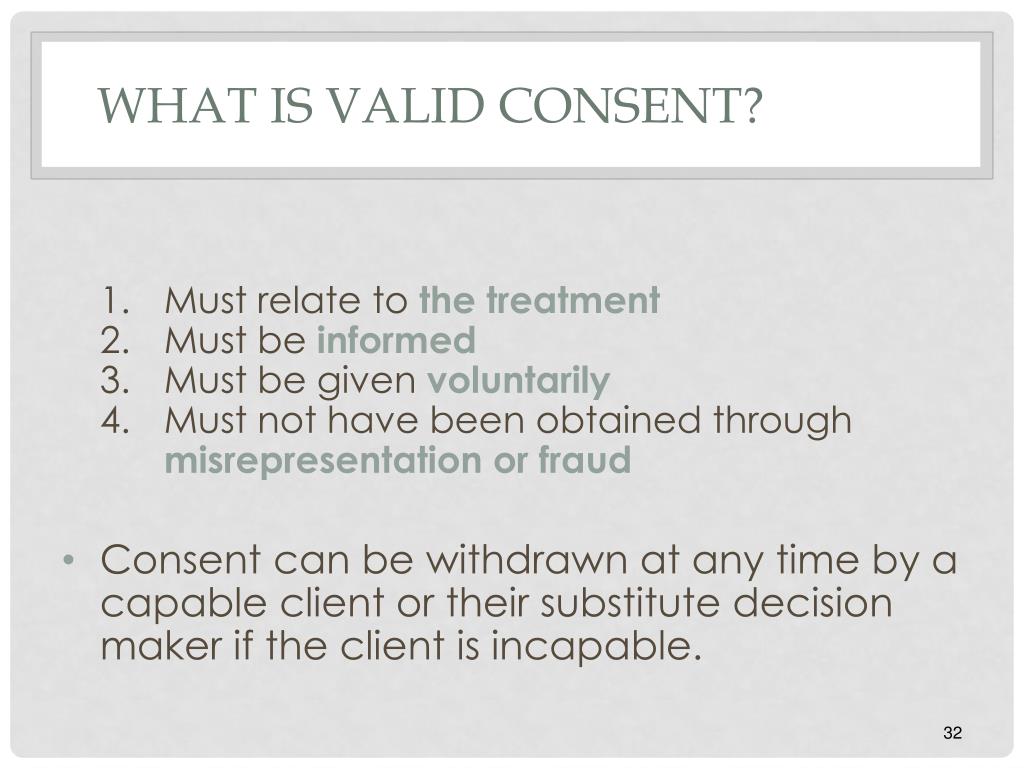 WHAT IS VALID CONSENT?

1. Must relate to the treatment
2. Must be informed
3. Must be given voluntarily
4. Must not have been obtained through misrepresentation or fraud

• Consent can be withdrawn at any time by a capable client or their substitute decision maker if the client is incapable.

32